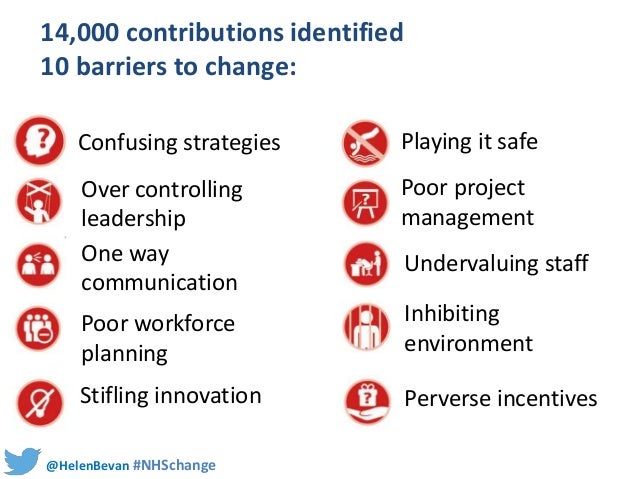 14,000 contributions identified
10 barriers to change:

Confusing strategies

Over controlling leadership

One way communication

Poor workforce planning

Stifling innovation

Playing it safe

Poor project management

Undervaluing staff

Inhibiting environment

Perverse incentives

@HelenBevan #NHSchange